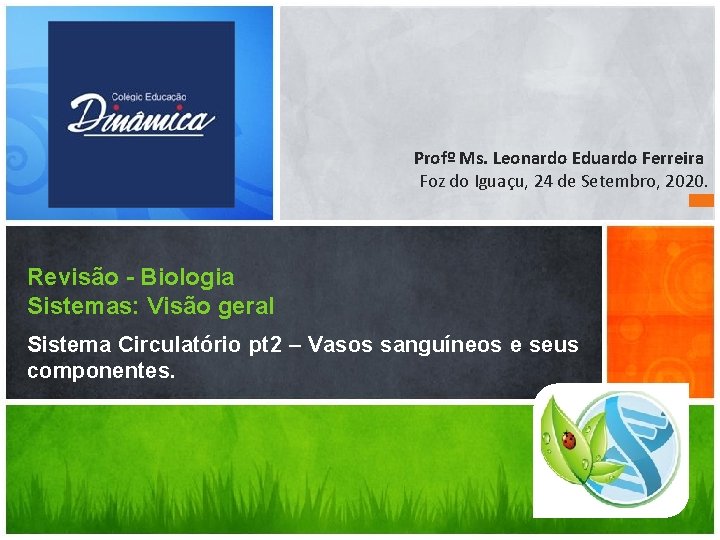 Colégio Educação
Dinâmica

Profº Ms. Leonardo Eduardo Ferreira
Foz do Iguaçu, 24 de Setembro, 2020.

Revisão - Biologia
Sistemas: Visão geral

Sistema Circulatório pt2 – Vasos sanguíneos e seus componentes.